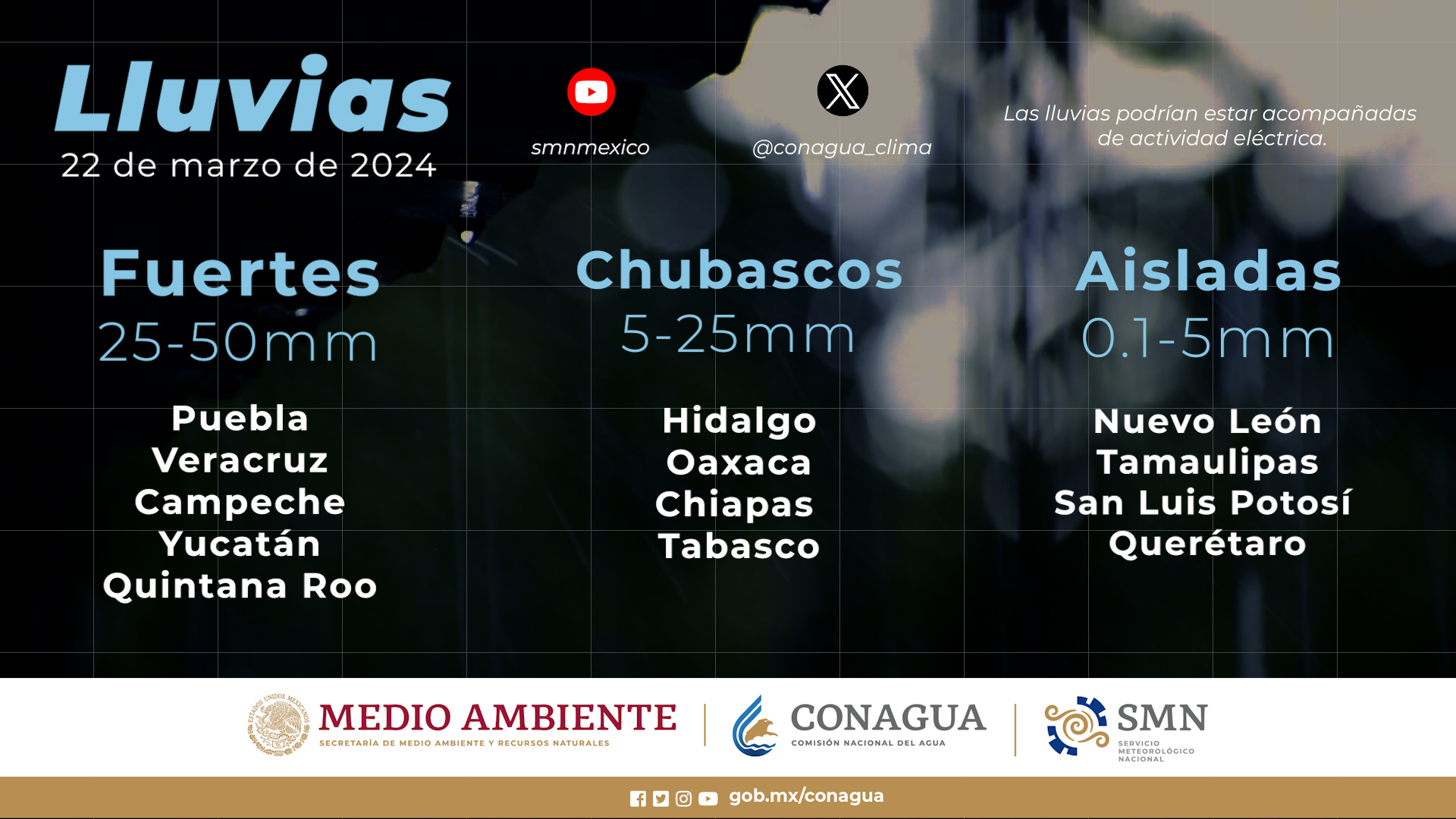 Lluvias
22 de marzo de 2024

smnmexico

@conagua_clima

Las lluvias podrían estar acompañadas de actividad eléctrica.

Fuertes
25-50mm
Puebla
Veracruz
Campeche
Yucatán
Quintana Roo

Chubascos
5-25mm
Hidalgo
Oaxaca
Chiapas
Tabasco

Aisladas
0.1-5mm
Nuevo León
Tamaulipas
San Luis Potosí
Querétaro

ESTADOS UNIDOS MEXICANOS
MEDIO AMBIENTE
SECRETARÍA DE MEDIO AMBIENTE Y RECURSOS NATURALES

CONAGUA
COMISIÓN NACIONAL DEL AGUA

SMN
SERVICIO METEOROLÓGICO NACIONAL

gob.mx/conagua